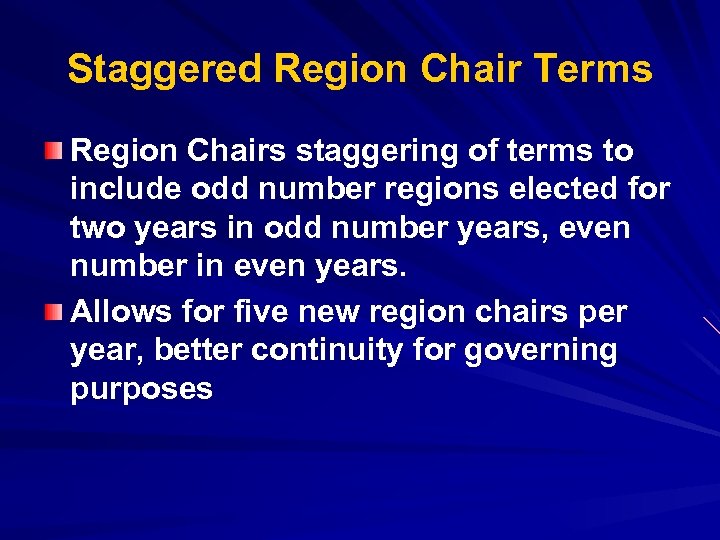 Staggered Region Chair Terms

Region Chairs staggering of terms to include odd number regions elected for two years in odd number years, even number in even years.

Allows for five new region chairs per year, better continuity for governing purposes